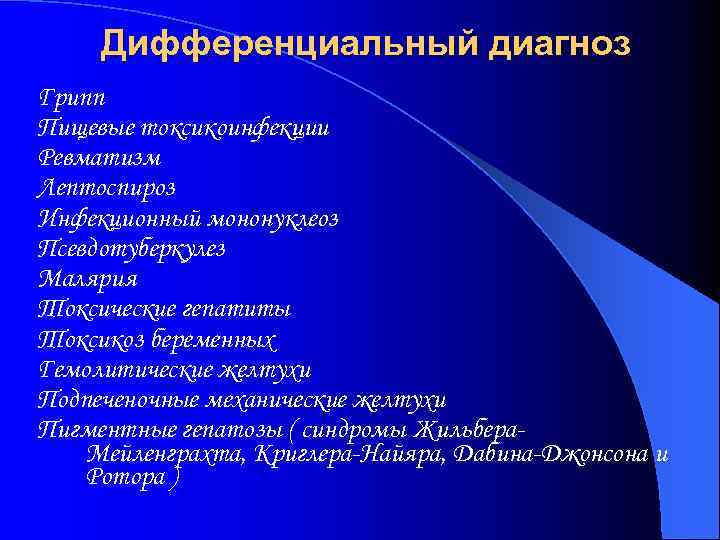 Дифференциальный диагноз

Грипп
Пищевые токсикоинфекции
Ревматизм
Лептоспироз
Инфекционный мононуклеоз
Псевдотуберкулез
Малярия
Токсические гепатиты
Токсикоз беременных
Гемолитические желтухи
Подпеченочные механические желтухи
Пигментные гепатозы ( синдромы Жильбера-Мейленграхта, Криглера-Найяра, Дабина-Джонсона и Ротора )